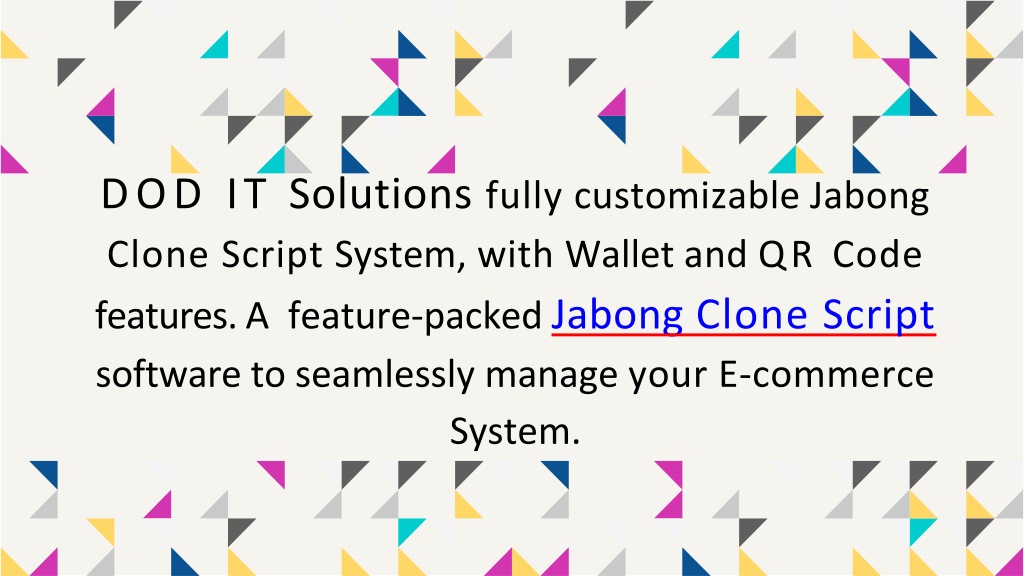 DOD IT Solutions fully customizable Jabong Clone Script System, with Wallet and QR Code features. A feature-packed Jabong Clone Script software to seamlessly manage your E-commerce System.